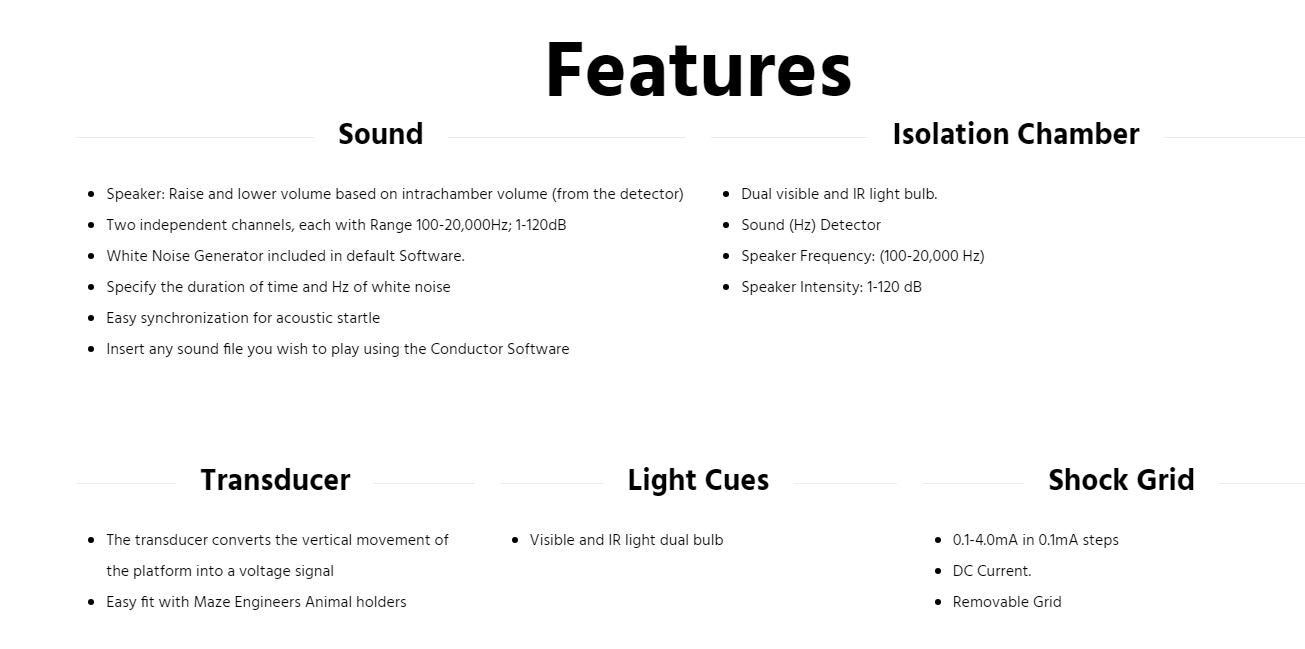 Features

Sound

- Speaker: Raise and lower volume based on intrachamber volume (from the detector)
- Two independent channels, each with Range 100-20,000Hz; 1-120dB
- White Noise Generator included in default Software.
- Specify the duration of time and Hz of white noise
- Easy synchronization for acoustic startle
- Insert any sound file you wish to play using the Conductor Software

Isolation Chamber

- Dual visible and IR light bulb.
- Sound (Hz) Detector
- Speaker Frequency: (100-20,000 Hz)
- Speaker Intensity: 1-120 dB

Transducer

- The transducer converts the vertical movement of the platform into a voltage signal
- Easy fit with Maze Engineers Animal holders

Light Cues

- Visible and IR light dual bulb

Shock Grid

- 0.1-4.0mA in 0.1mA steps
- DC Current.
- Removable Grid